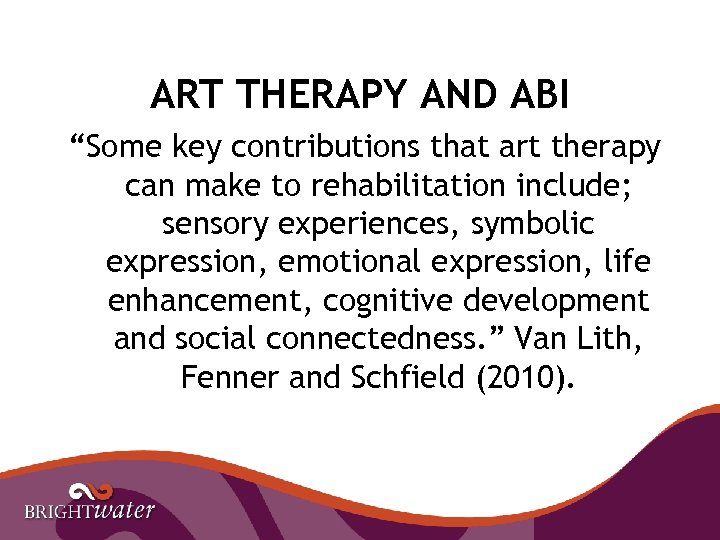 ART THERAPY AND ABI

“Some key contributions that art therapy can make to rehabilitation include; sensory experiences, symbolic expression, emotional expression, life enhancement, cognitive development and social connectedness.” Van Lith, Fenner and Schfield (2010).

BRIGHTwater